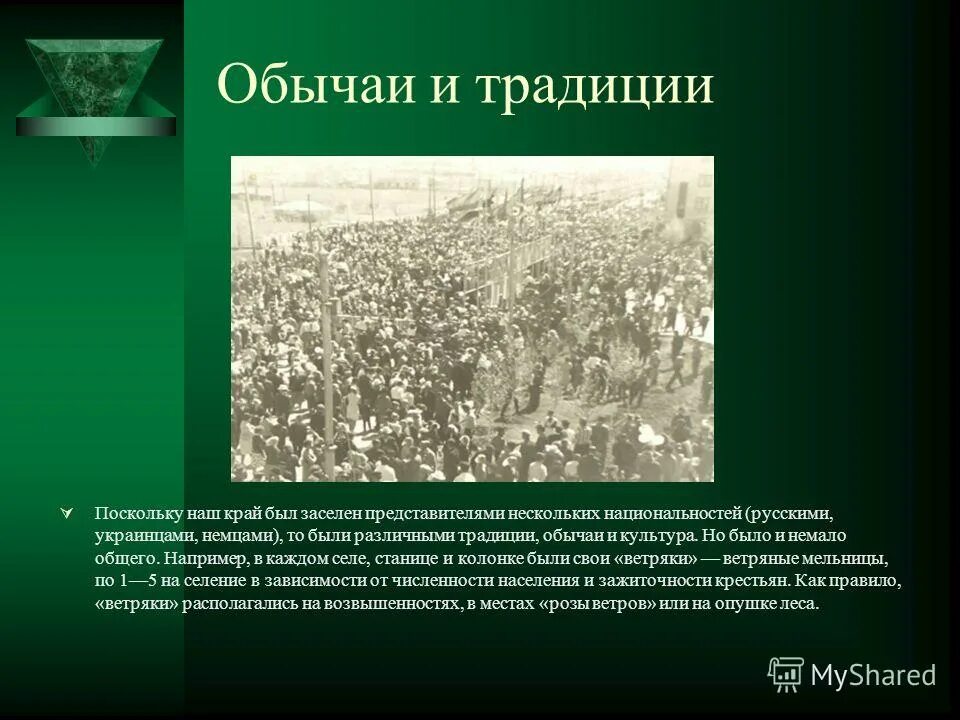 Обычаи и традиции

Поскольку наш край был заселен представителями нескольких национальностей (русскими, украинцами, немцами), то были различными традиции, обычаи и культура. Но было и немало общего. Например, в каждом селе, станице и колонке были свои «ветряки» — ветряные мельницы, по 1—5 на селение в зависимости от численности населения и зажиточности крестьян. Как правило, «ветряки» располагались на возвышенностях, в местах «розы ветров» или на опушке леса.

MyShared